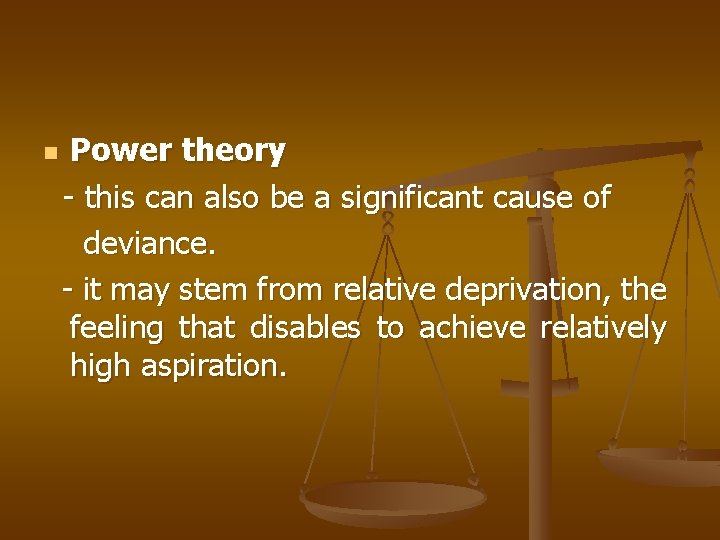 • Power theory

- this can also be a significant cause of deviance.

- it may stem from relative deprivation, the feeling that disables to achieve relatively high aspiration.